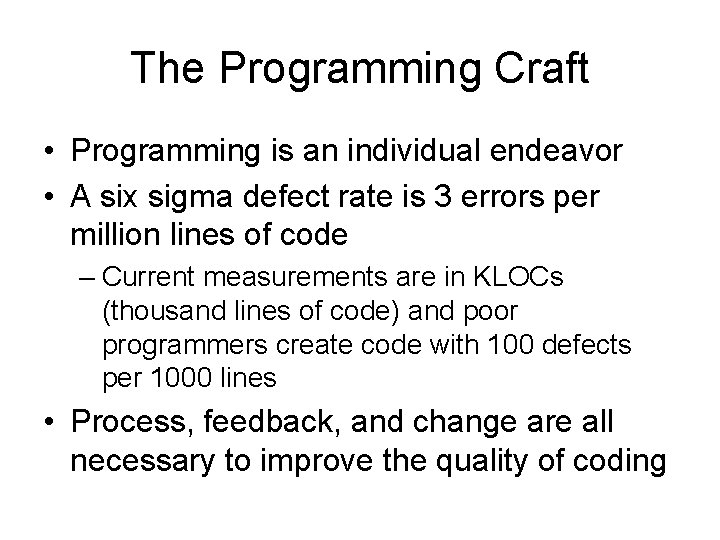 The Programming Craft

• Programming is an individual endeavor
• A six sigma defect rate is 3 errors per million lines of code
– Current measurements are in KLOCs (thousand lines of code) and poor programmers create code with 100 defects per 1000 lines
• Process, feedback, and change are all necessary to improve the quality of coding